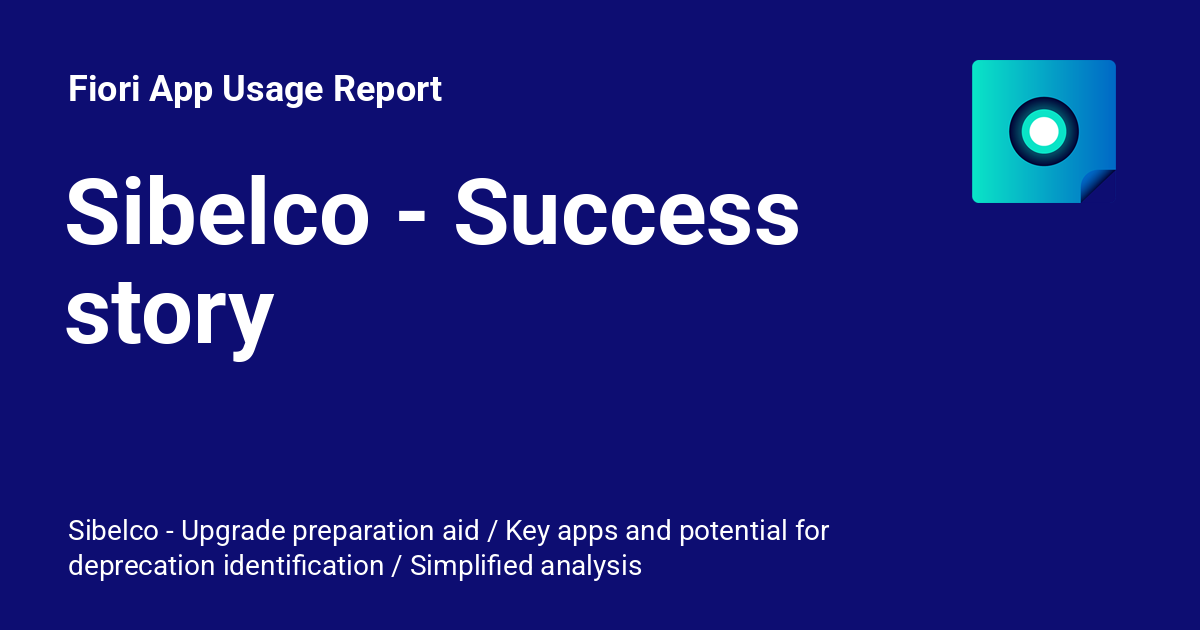 Fiori App Usage Report

Sibelco - Success story

Sibelco - Upgrade preparation aid / Key apps and potential for deprecation identification / Simplified analysis